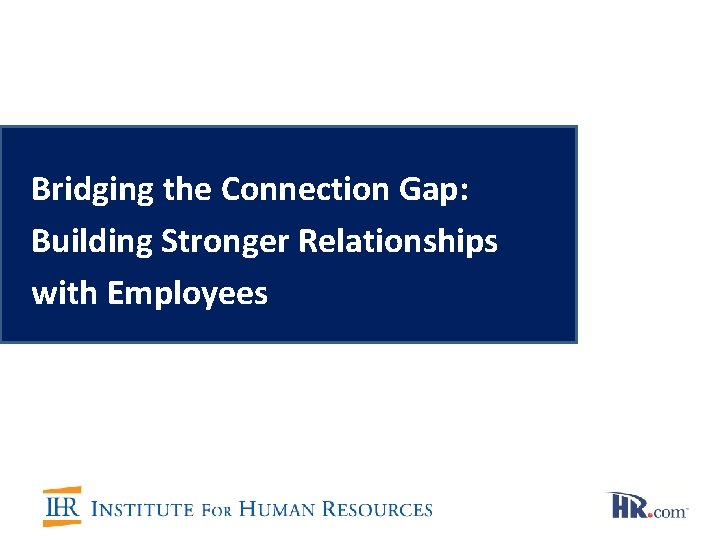 Bridging the Connection Gap: Building Stronger Relationships with Employees

IHR INSTITUTE FOR HUMAN RESOURCES

HR.com